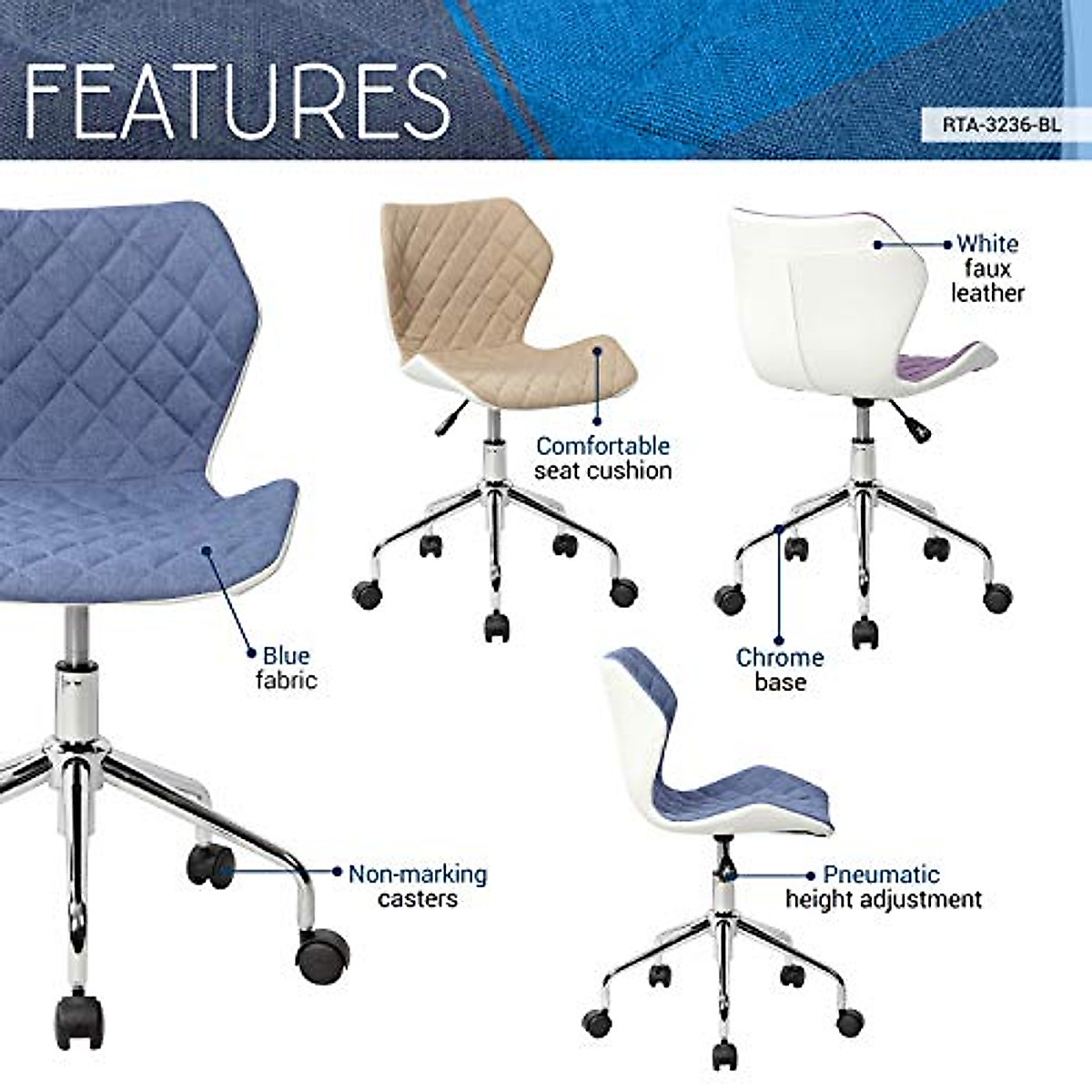 FEATURES

RTA-3236-BL

White faux leather

Comfortable seat cushion

Blue fabric

Chrome base

Non-marking casters

Pneumatic height adjustment